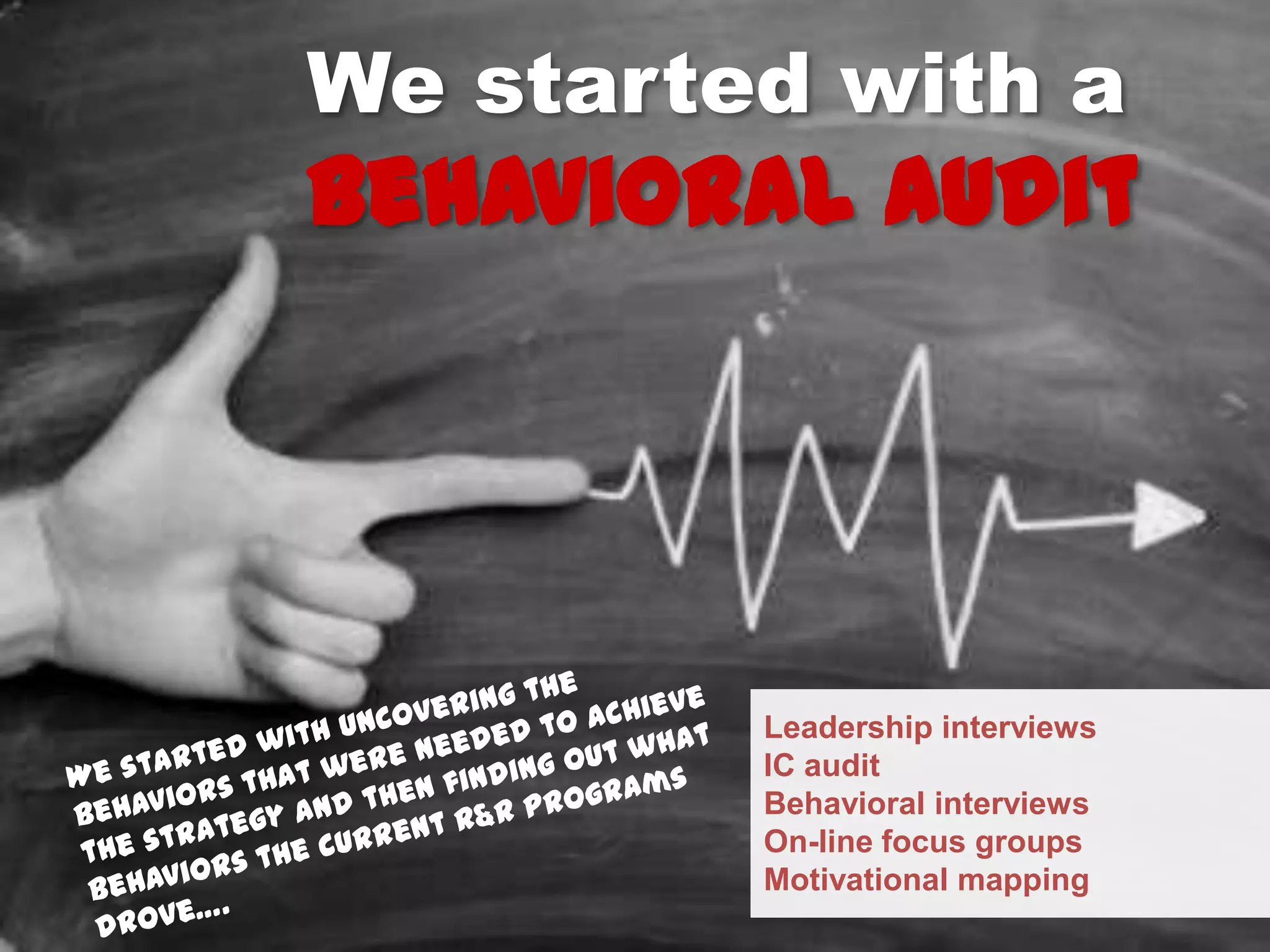 We started with a
BEHAVIORAL AUDIT

WE STARTED WITH UNCOVERING THE BEHAVIORS THAT WERE NEEDED TO ACHIEVE THE STRATEGY AND THEN FINDING OUT WHAT BEHAVIORS THE CURRENT R&R PROGRAMS DROVE....

Leadership interviews
IC audit
Behavioral interviews
On-line focus groups
Motivational mapping